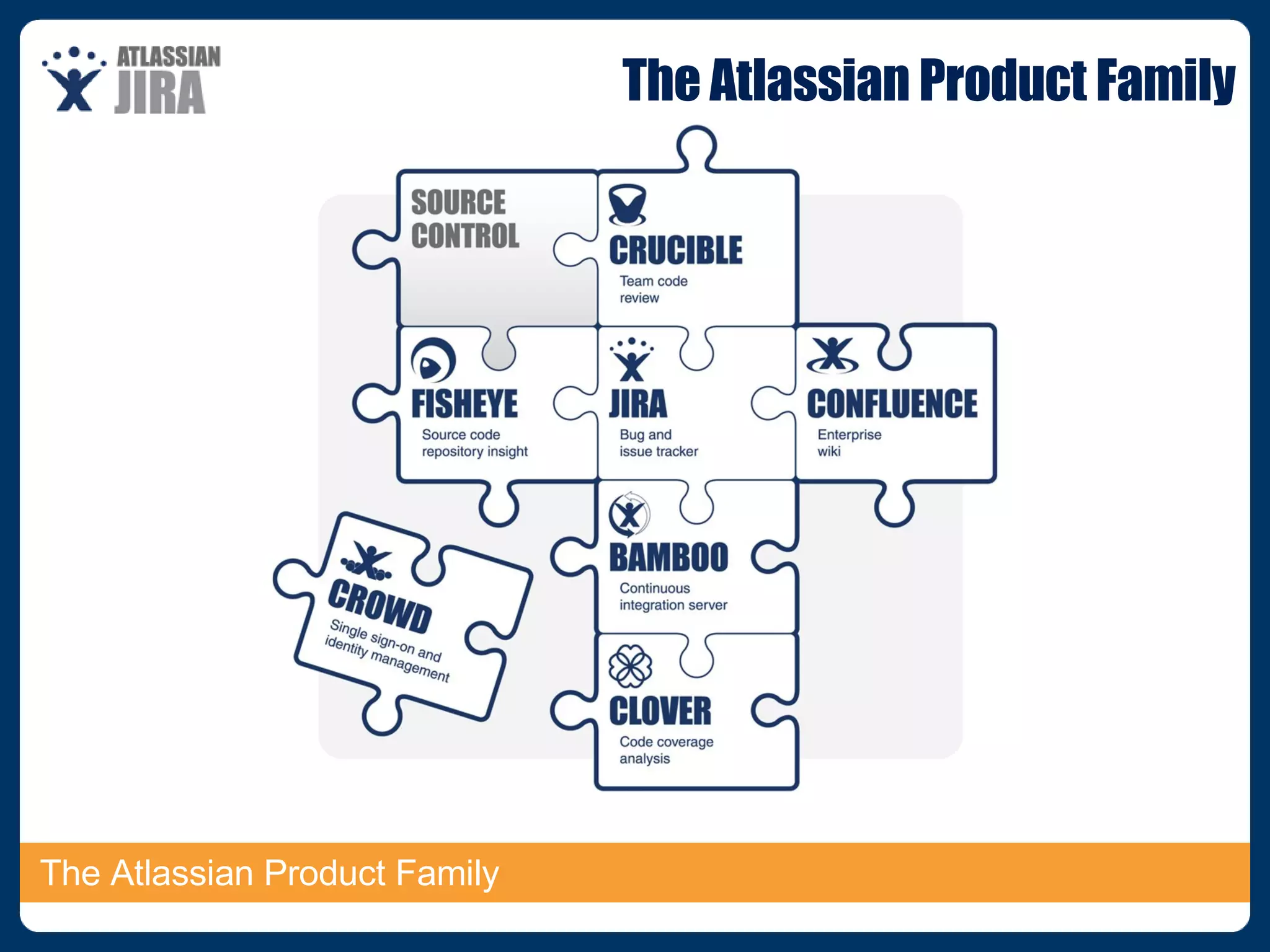 ATLASSIAN JIRA

The Atlassian Product Family

SOURCE CONTROL

CRUCIBLE
Team code review

FISHEYE
Source code repository insight

JIRA
Bug and issue tracker

CONFLUENCE
Enterprise wiki

CROWD
Single sign-on and identity management

BAMBOO
Continuous integration server

CLOVER
Code coverage analysis

The Atlassian Product Family